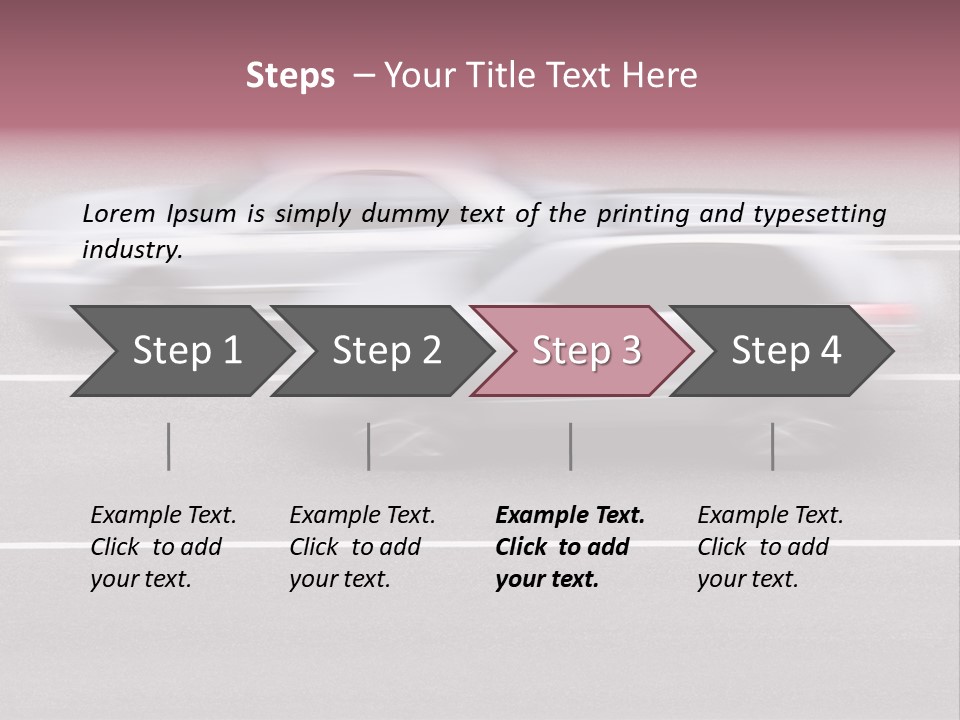 Steps – Your Title Text Here

Lorem Ipsum is simply dummy text of the printing and typesetting industry.

Step 1

Step 2

Step 3

Step 4

Example Text. Click to add your text.

Example Text. Click to add your text.

Example Text. Click to add your text.

Example Text. Click to add your text.